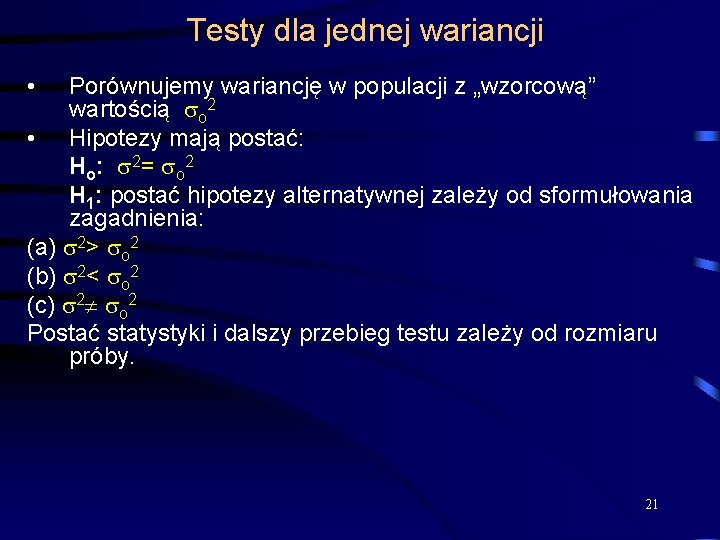 Testy dla jednej wariancji

• Porównujemy wariancję w populacji z „wzorcową” wartością $\sigma_o^2$

• Hipotezy mają postać:

$H_o$: $\sigma^2 = \sigma_o^2$

$H_1$: postać hipotezy alternatywnej zależy od sformułowania zagadnienia:

(a) $\sigma^2 > \sigma_o^2$

(b) $\sigma^2 < \sigma_o^2$

(c) $\sigma^2 \neq \sigma_o^2$

Postać statystyki i dalszy przebieg testu zależy od rozmiaru próby.

21